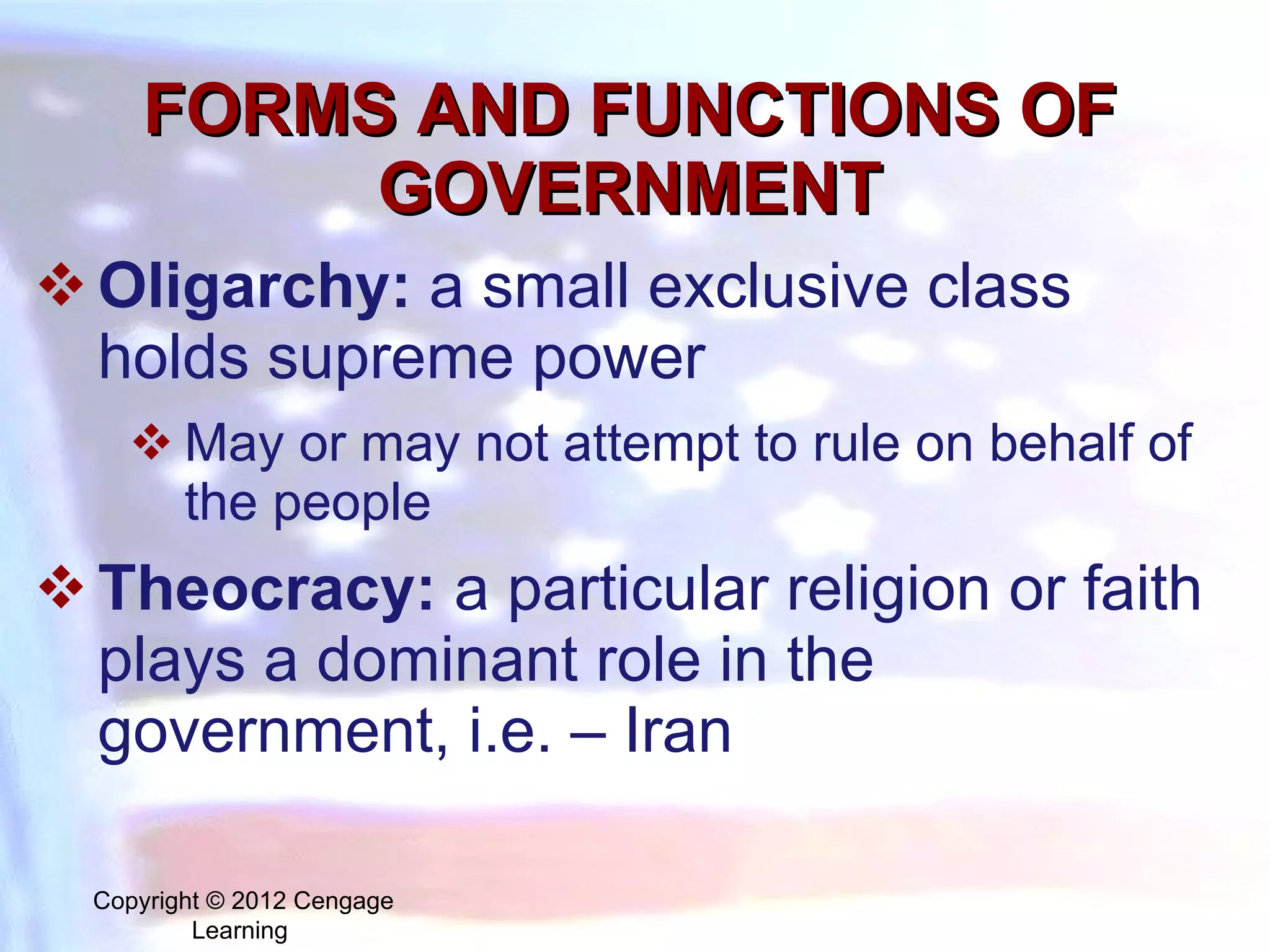 FORMS AND FUNCTIONS OF GOVERNMENT

❖ Oligarchy: a small exclusive class holds supreme power

❖ May or may not attempt to rule on behalf of the people

❖ Theocracy: a particular religion or faith plays a dominant role in the government, i.e. – Iran

Copyright © 2012 Cengage Learning